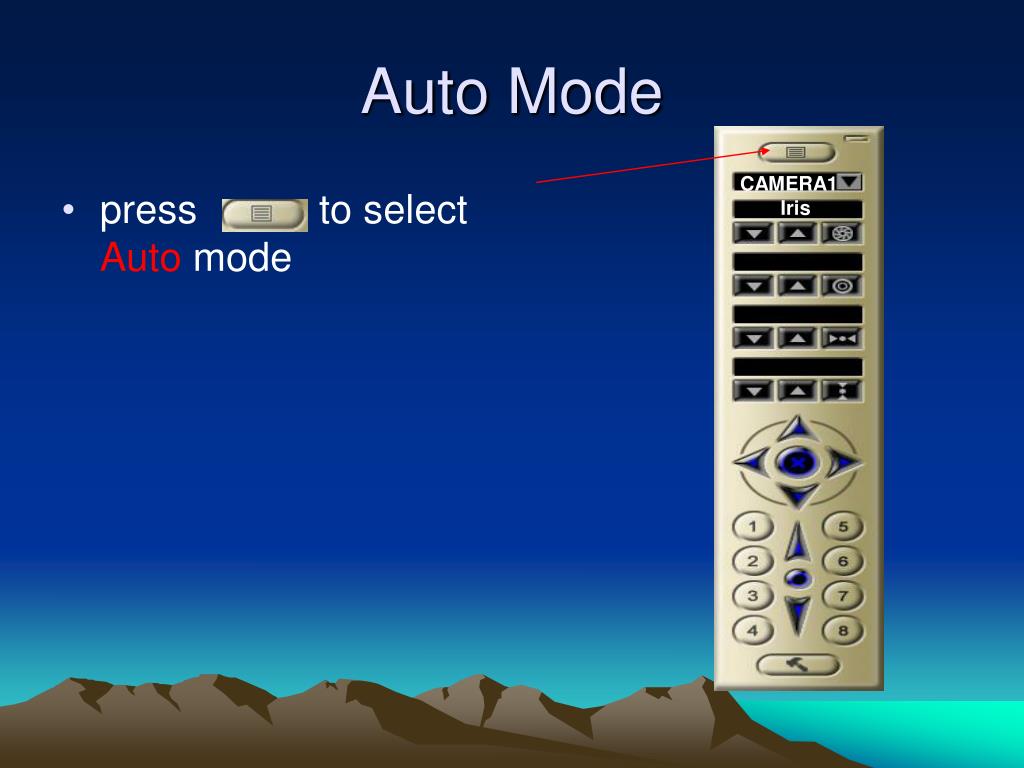 Auto Mode

• press to select Auto mode

CAMERA1
Iris

1
2
3
4
5
6
7
8